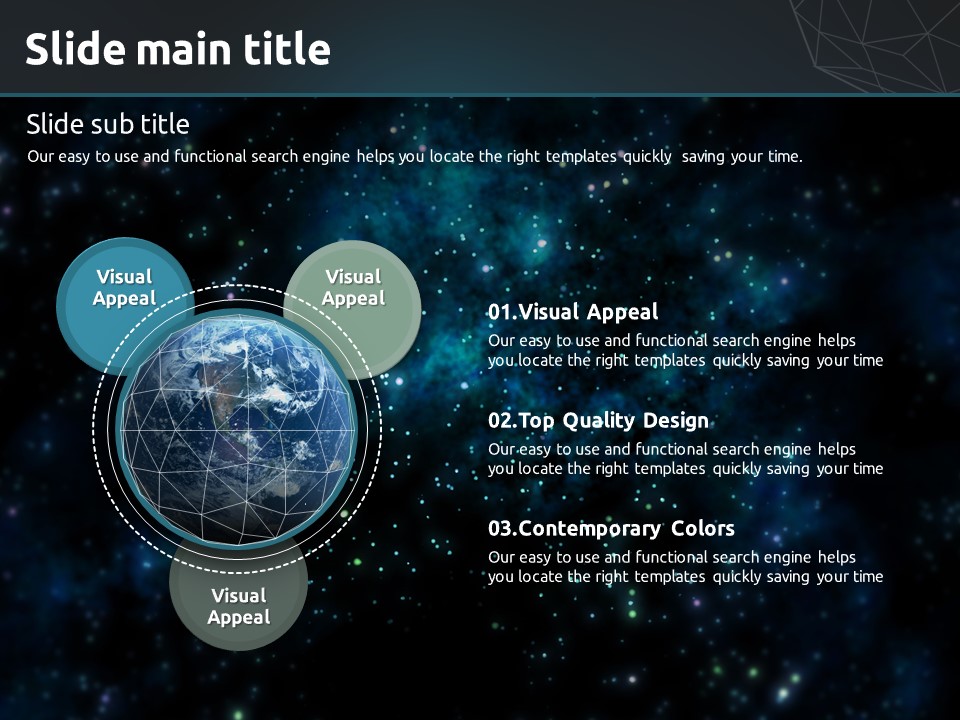 Slide main title

Slide sub title

Our easy to use and functional search engine helps you locate the right templates quickly saving your time.

Visual Appeal

Visual Appeal

Visual Appeal

01.Visual Appeal

Our easy to use and functional search engine helps you locate the right templates quickly saving your time

02.Top Quality Design

Our easy to use and functional search engine helps you locate the right templates quickly saving your time

03.Contemporary Colors

Our easy to use and functional search engine helps you locate the right templates quickly saving your time